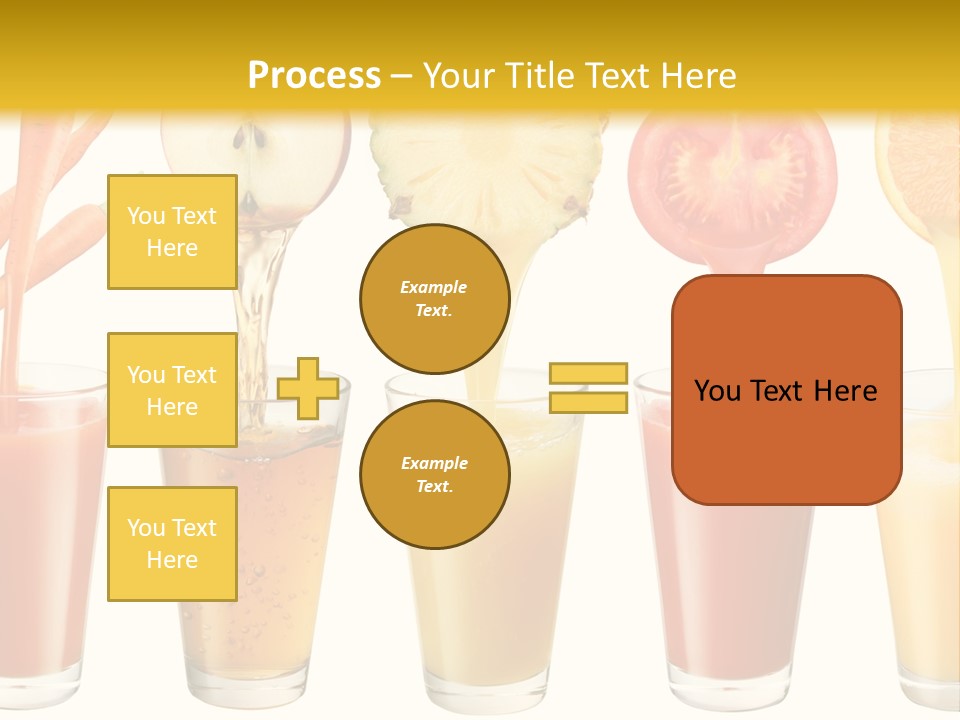 Process – Your Title Text Here

You Text Here

You Text Here

You Text Here

Example Text.

Example Text.

You Text Here